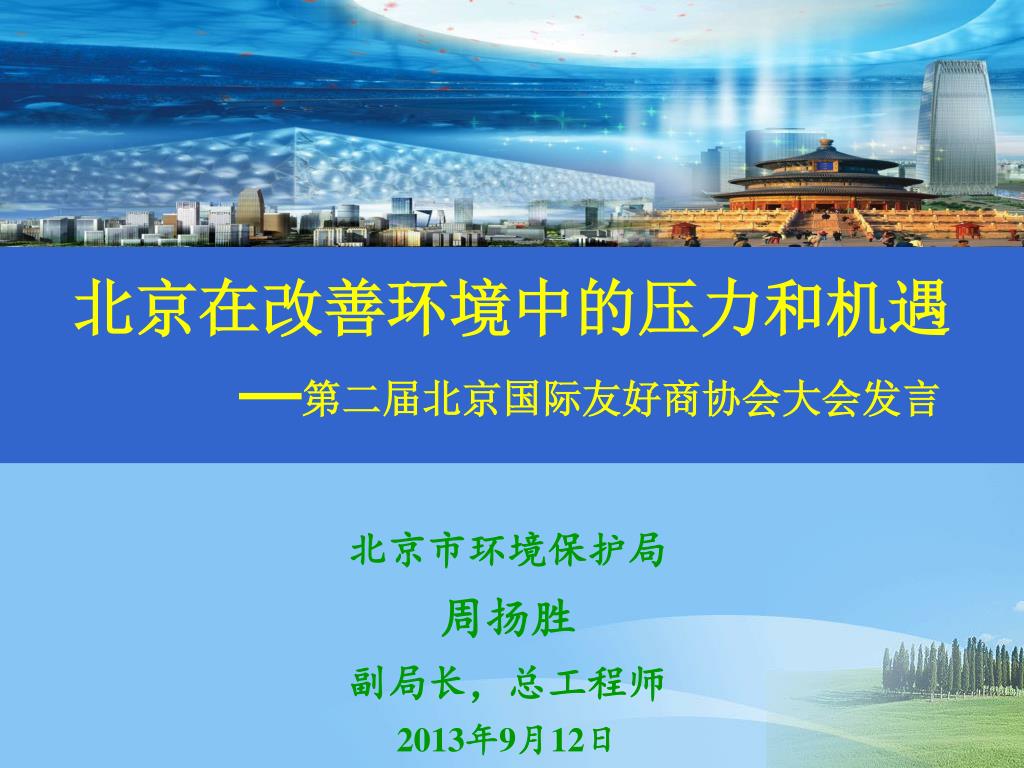 北京在改善环境中的压力和机遇

—第二届北京国际友好商协会大会发言

北京市环境保护局

周扬胜

副局长，总工程师

2013年9月12日